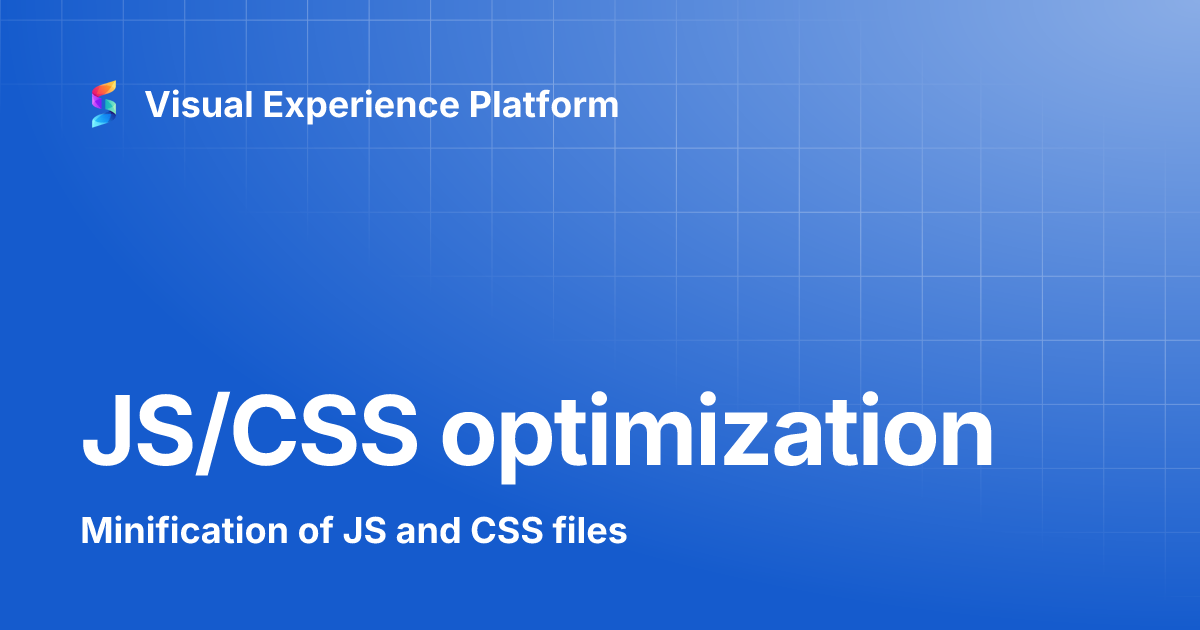 Visual Experience Platform

JS/CSS optimization

Minification of JS and CSS files